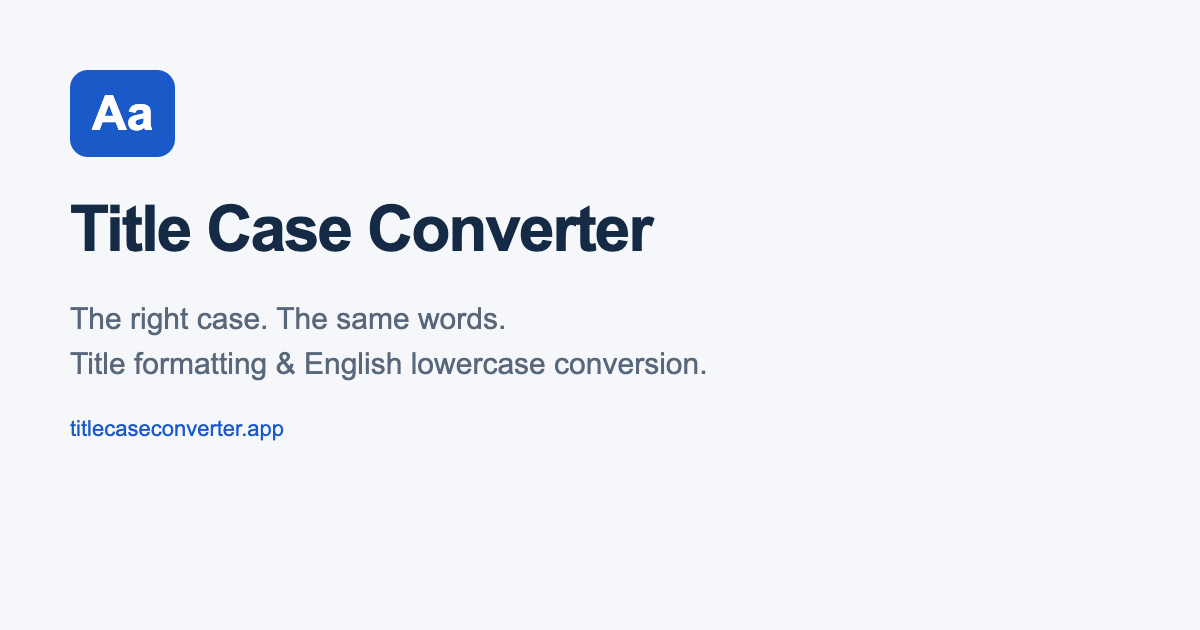 Aa

Title Case Converter

The right case. The same words.
Title formatting & English lowercase conversion.

titlecaseconverter.app